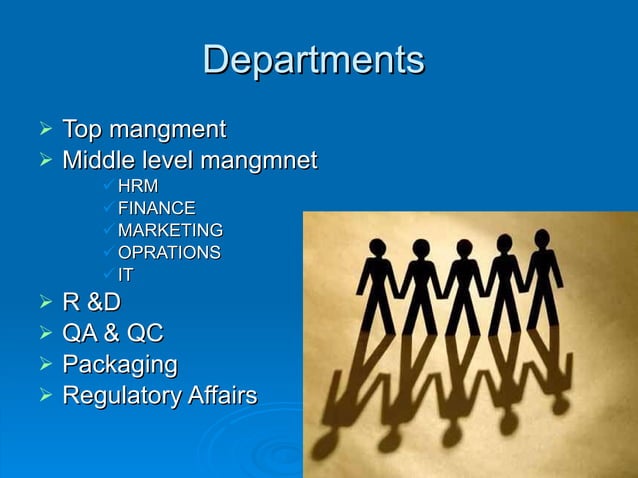 Departments

➢ Top mangment
➢ Middle level mangmnet
✓ HRM
✓ FINANCE
✓ MARKETING
✓ OPRATIONS
✓ IT
➢ R &D
➢ QA & QC
➢ Packaging
➢ Regulatory Affairs